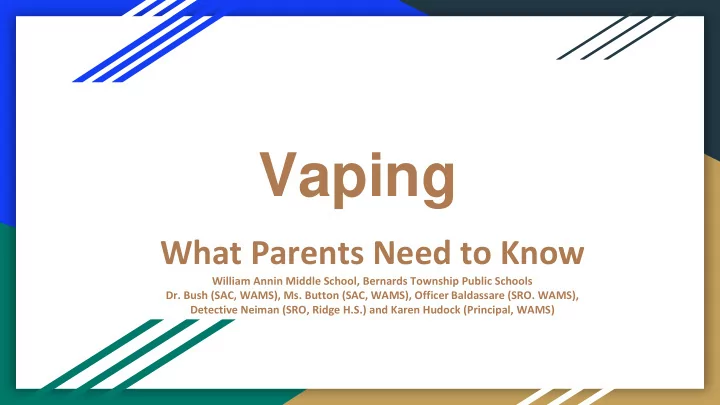 Vaping

What Parents Need to Know

William Annin Middle School, Bernards Township Public Schools
Dr. Bush (SAC, WAMS), Ms. Button (SAC, WAMS), Officer Baldassare (SRO. WAMS), Detective Neiman (SRO, Ridge H.S.) and Karen Hudock (Principal, WAMS)